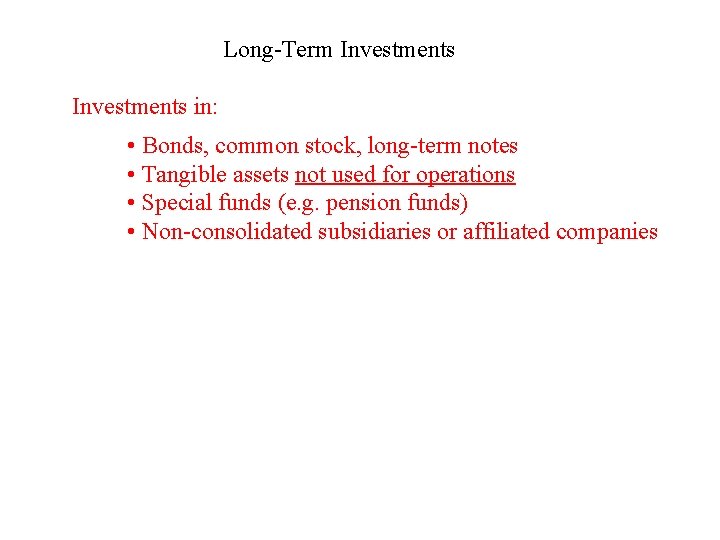 Long-Term Investments

Investments in:

• Bonds, common stock, long-term notes
• Tangible assets not used for operations
• Special funds (e.g. pension funds)
• Non-consolidated subsidiaries or affiliated companies